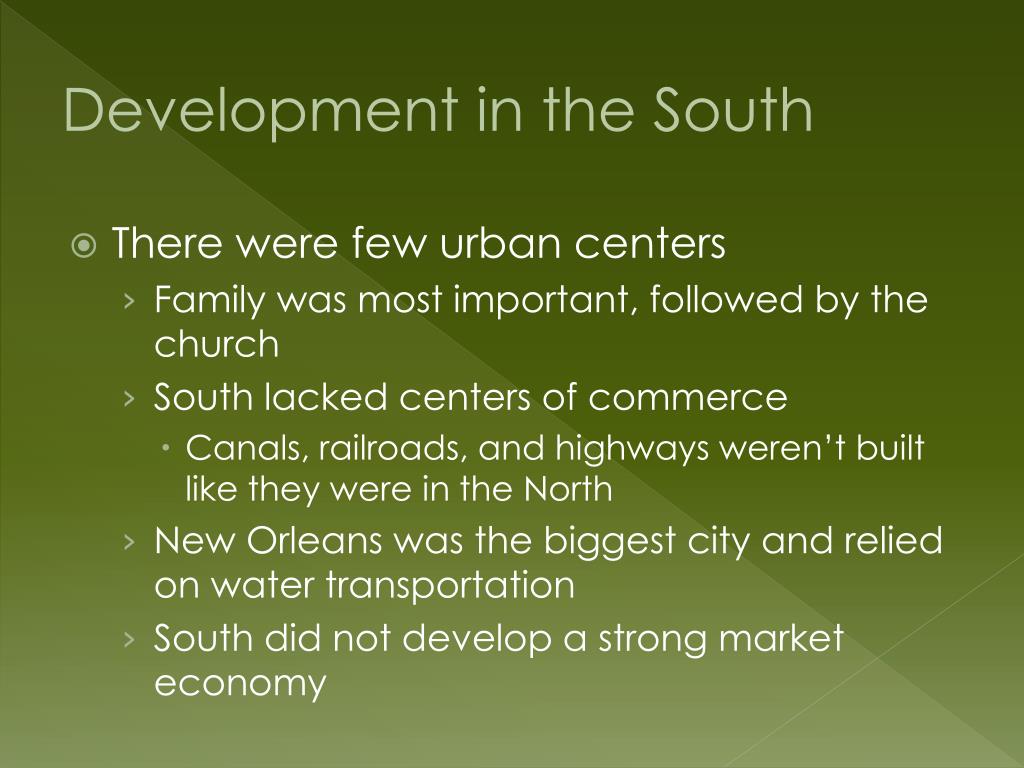 Development in the South

There were few urban centers

› Family was most important, followed by the church

› South lacked centers of commerce

• Canals, railroads, and highways weren't built like they were in the North

› New Orleans was the biggest city and relied on water transportation

› South did not develop a strong market economy